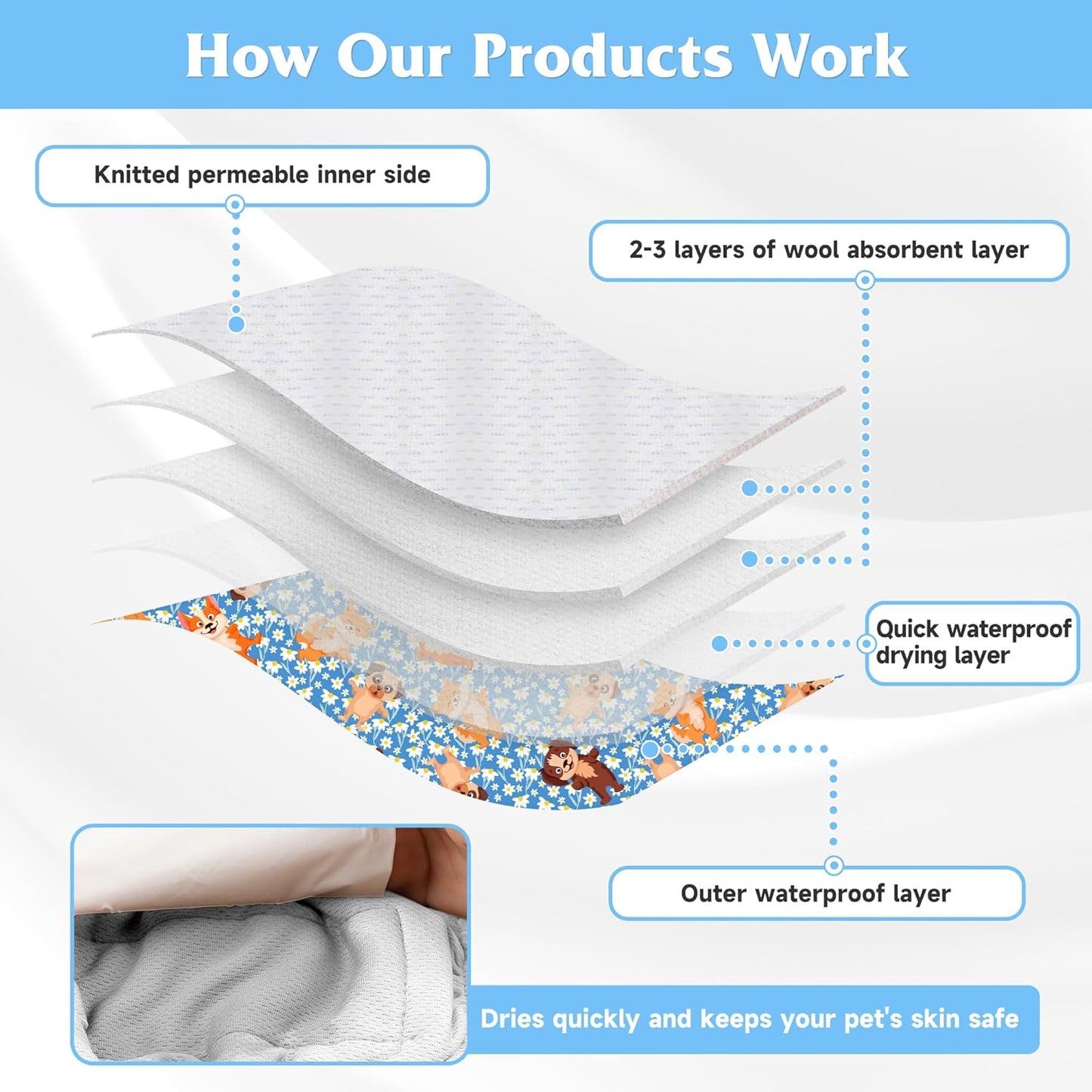 How Our Products Work

Knitted permeable inner side

2-3 layers of wool absorbent layer

Quick waterproof drying layer

Outer waterproof layer

Dries quickly and keeps your pet's skin safe